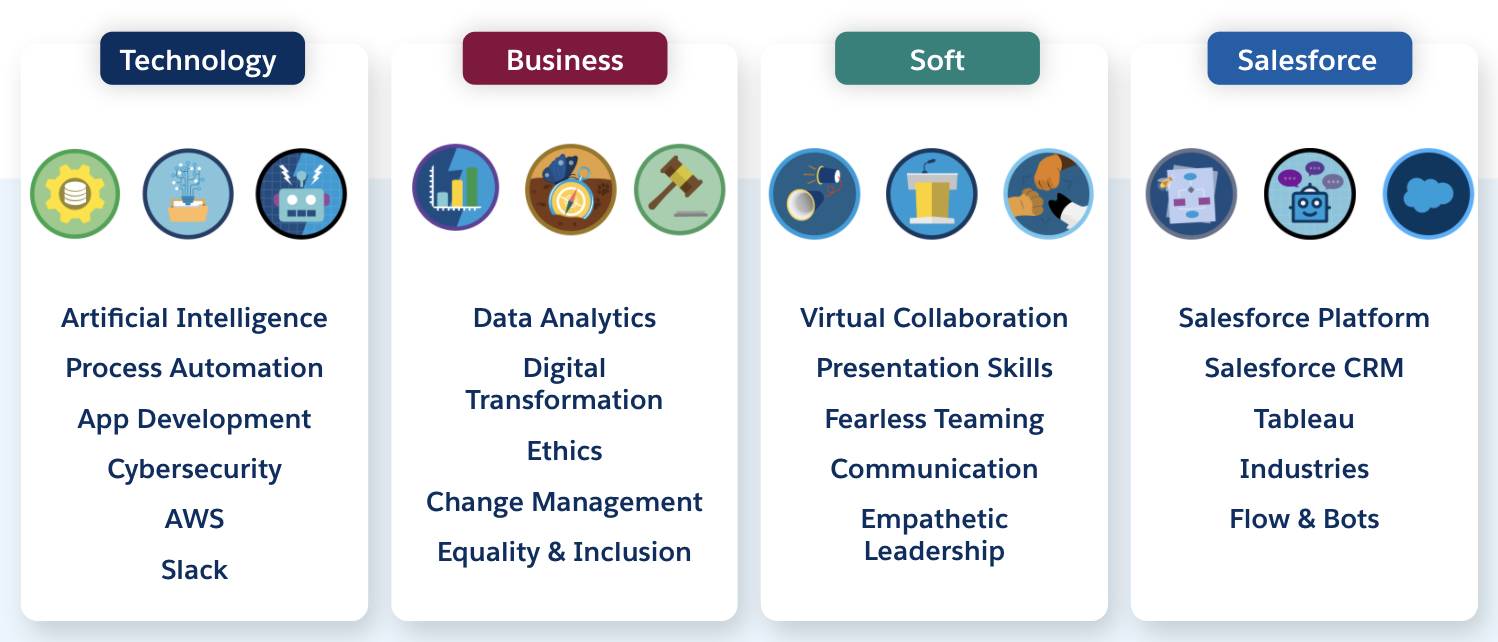 Technology

Artificial Intelligence
Process Automation
App Development
Cybersecurity
AWS
Slack

Business

Data Analytics
Digital Transformation
Ethics
Change Management
Equality & Inclusion

Soft

Virtual Collaboration
Presentation Skills
Fearless Teaming
Communication
Empathetic Leadership

Salesforce

Salesforce Platform
Salesforce CRM
Tableau
Industries
Flow & Bots